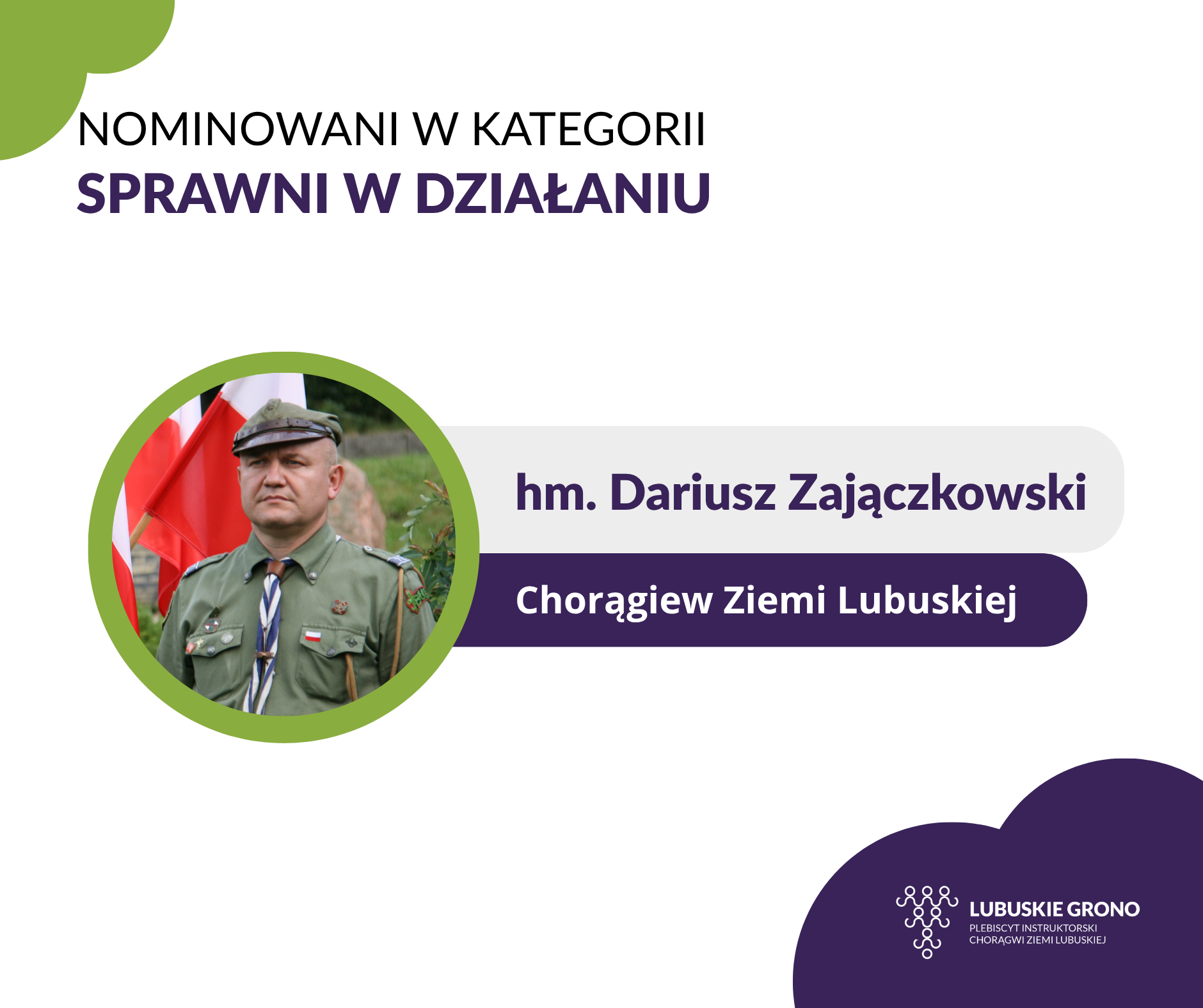 NOMINOWANI W KATEGORII
SPRAWNI W DZIAŁANIU

hm. Dariusz Zajączkowski

Chorągiew Ziemi Lubuskiej

LUBUSKIE GRONO
PLEBISCYT INSTRUKTORSKI
CHORĄGWI ZIEMI LUBUSKIEJ